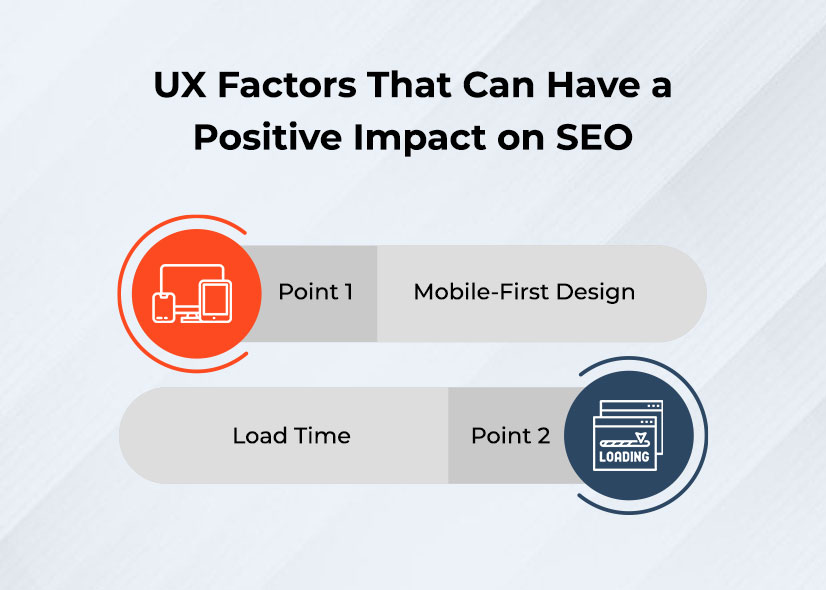 UX Factors That Can Have a Positive Impact on SEO

Point 1

Mobile-First Design

Load Time

Point 2

LOADING